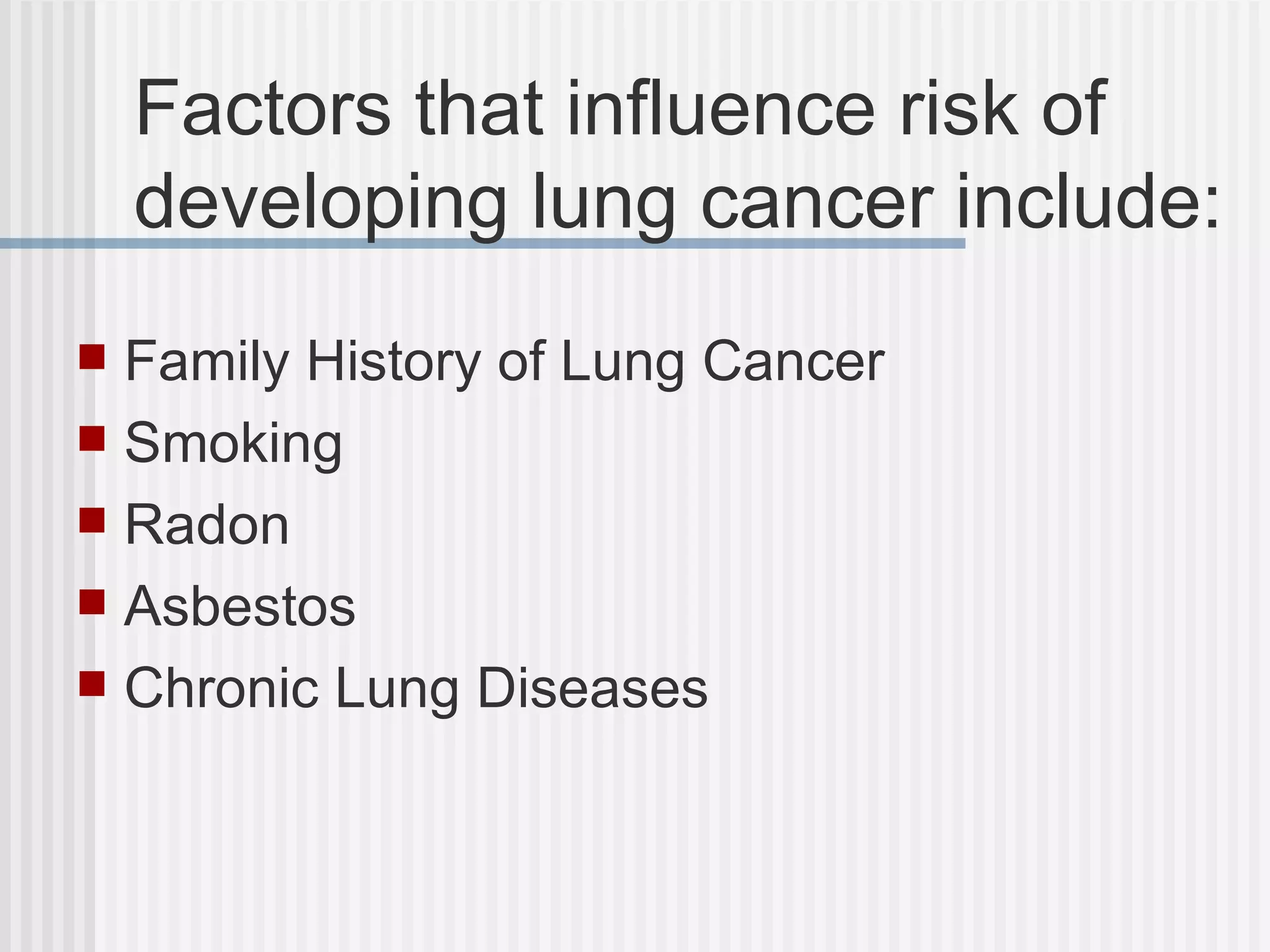 Factors that influence risk of developing lung cancer include:

- Family History of Lung Cancer
- Smoking
- Radon
- Asbestos
- Chronic Lung Diseases